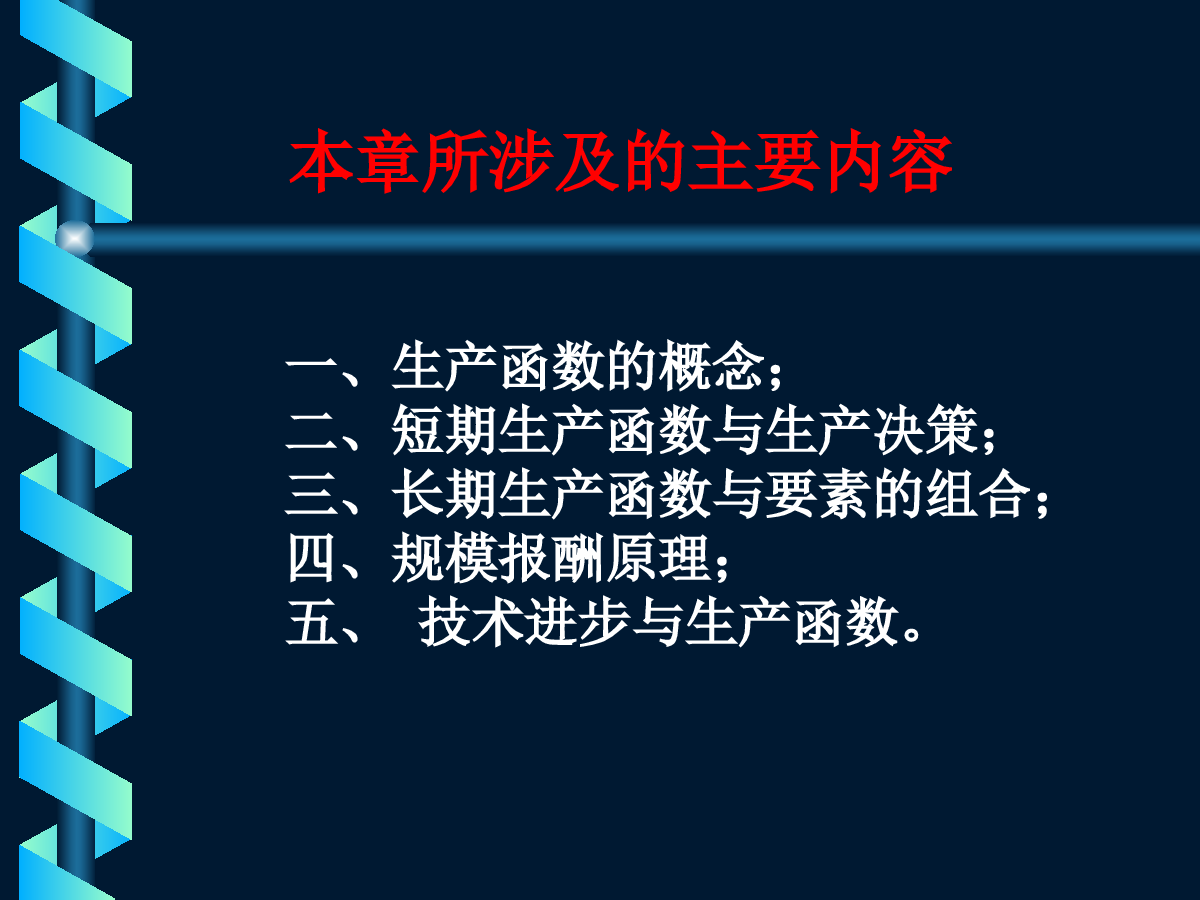 本章所涉及的主要内容

一、生产函数的概念；
二、短期生产函数与生产决策；
三、长期生产函数与要素的组合；
四、规模报酬原理；
五、 技术进步与生产函数。